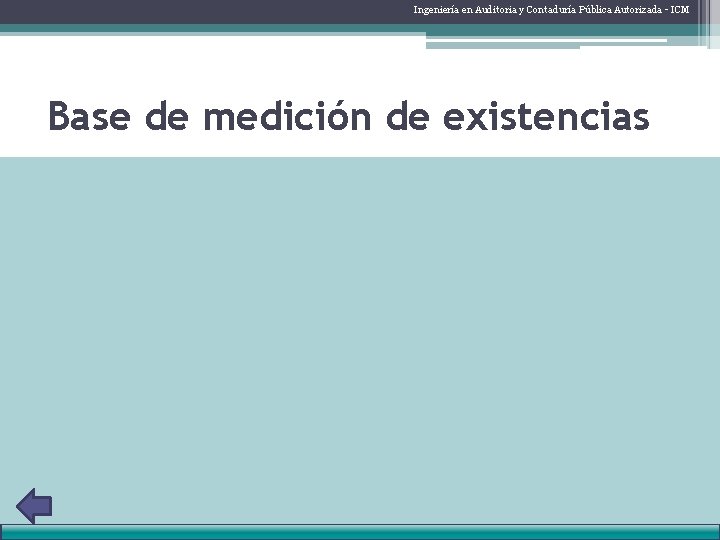 Ingeniería en Auditoria y Contaduría Pública Autorizada - ICM

Base de medición de existencias